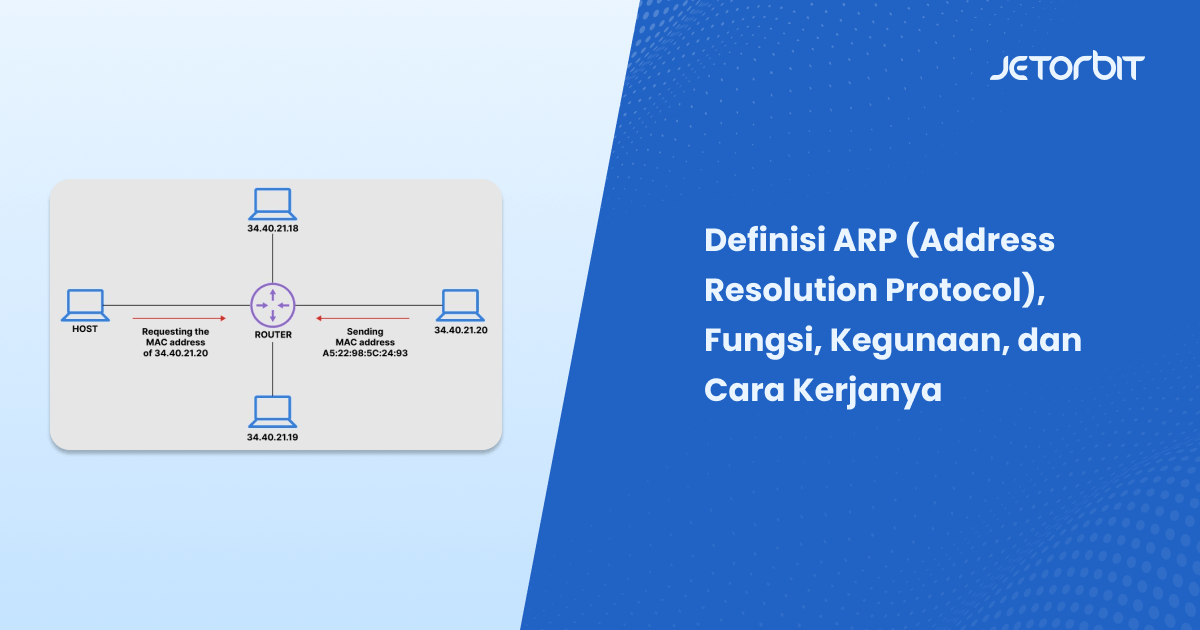 34.40.21.18

HOST

Requesting the MAC address of 34.40.21.20

ROUTER

Sending MAC address A5:22:98:5C:24:93

34.40.21.20

34.40.21.19

JETORBIT

Definisi ARP (Address Resolution Protocol), Fungsi, Kegunaan, dan Cara Kerjanya